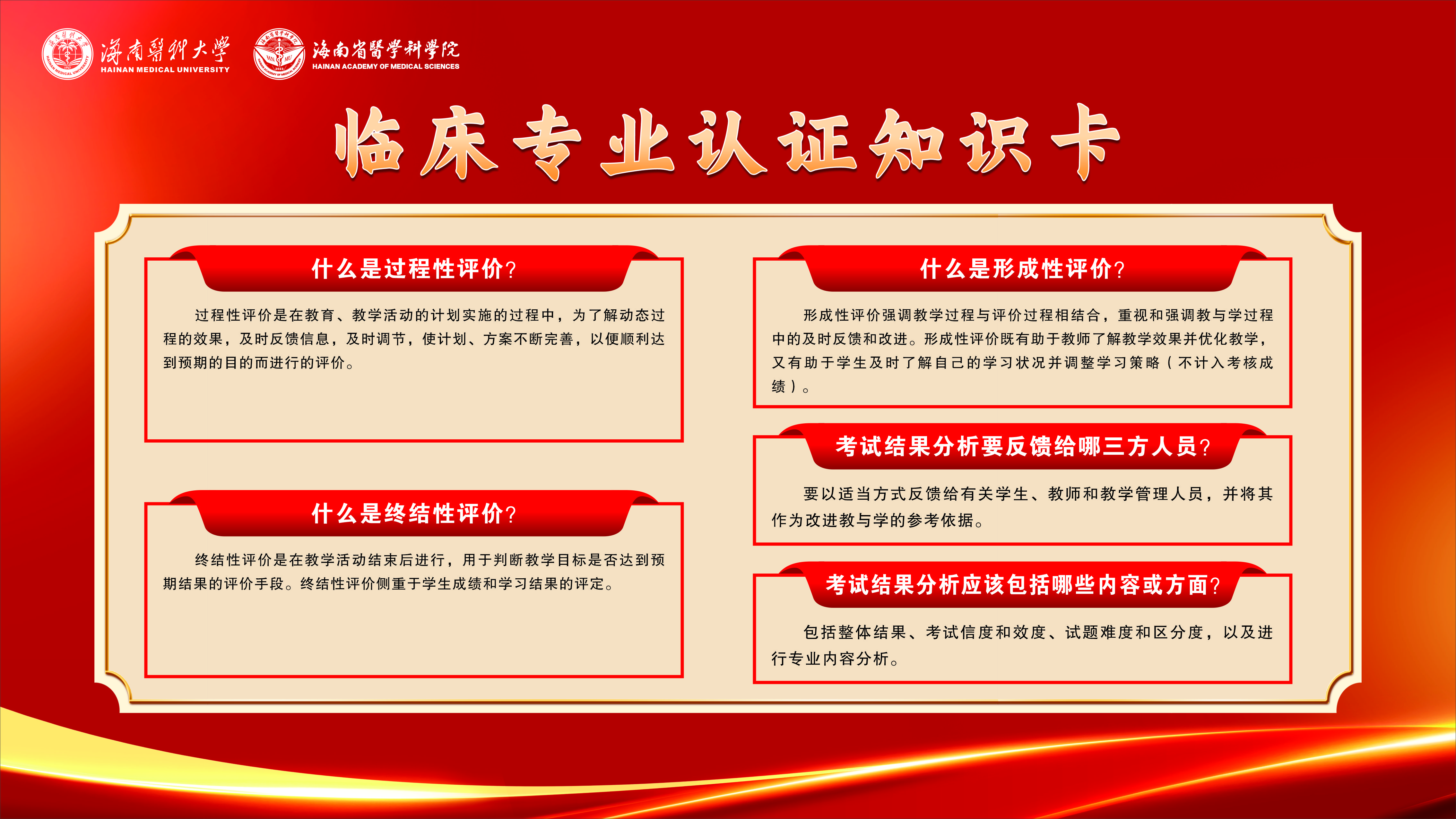 海南醫科大學
HAINAN MEDICAL UNIVERSITY

海南省醫學科學院
HAINAN ACADEMY OF MEDICAL SCIENCES

临床专业认证知识卡

什么是过程性评价?

过程性评价是在教育、教学活动的计划实施的过程中，为了解动态过程的效果，及时反馈信息，及时调节，使计划、方案不断完善，以便顺利达到预期的目的而进行的评价。

什么是终结性评价?

终结性评价是在教学活动结束后进行，用于判断教学目标是否达到预期结果的评价手段。终结性评价侧重于学生成绩和学习结果的评定。

什么是形成性评价?

形成性评价强调教学过程与评价过程相结合，重视和强调教与学过程中的及时反馈和改进。形成性评价既有助于教师了解教学效果并优化教学，又有助于学生及时了解自己的学习状况并调整学习策略（不计入考核成绩）。

考试结果分析要反馈给哪三方人员?

要以适当方式反馈给有关学生、教师和教学管理人员，并将其作为改进教与学的参考依据。

考试结果分析应该包括哪些内容或方面?

包括整体结果、考试信度和效度、试题难度和区分度，以及进行专业内容分析。